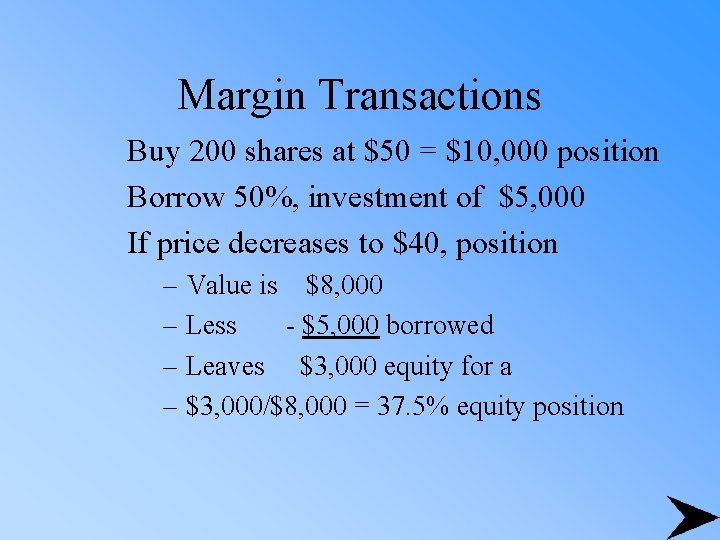 Margin Transactions

Buy 200 shares at \$50 = \$10,000 position

Borrow 50%, investment of \$5,000

If price decreases to \$40, position

– Value is \$8,000

– Less - \$5,000 borrowed

– Leaves \$3,000 equity for a

– \$3,000/\$8,000 = 37.5% equity position